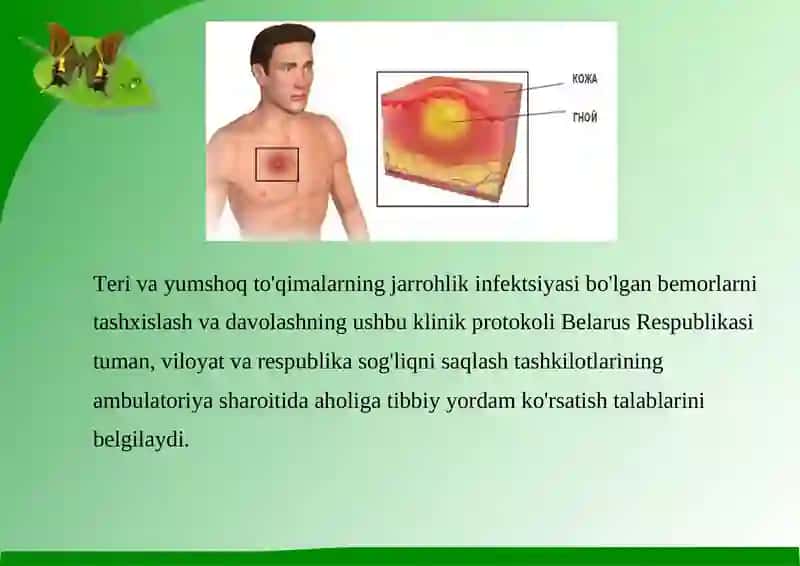 КОЖА
ГНОЙ

Teri va yumshoq to'qimalarning jarrohlik infektsiyasi bo'lgan bemorlarni tashxislash va davolashning ushbu klinik protokoli Belarus Respublikasi tuman, viloyat va respublika sog'liqni saqlash tashkilotlarining ambulatoriya sharoitida aholiga tibbiy yordam ko'rsatish talablarini belgilaydi.